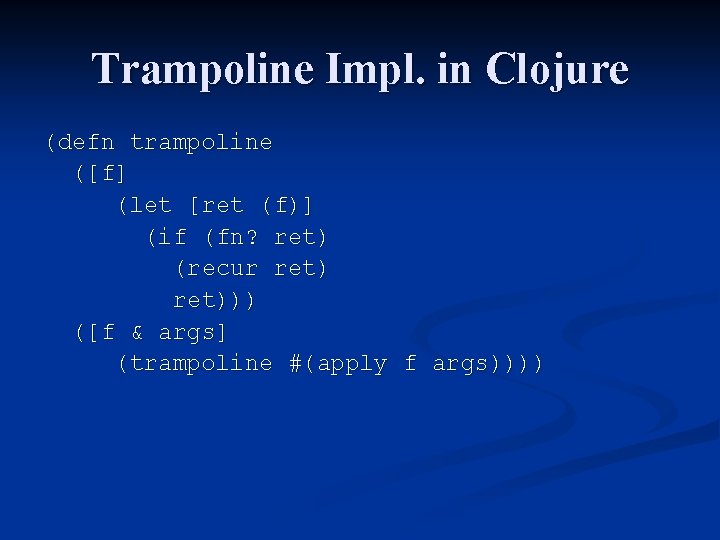 Trampoline Impl. in Clojure

(defn trampoline
  ([f]
    (let [ret (f)]
      (if (fn? ret)
        (recur ret)
        ret)))
  ([f & args]
    (trampoline #(apply f args))))